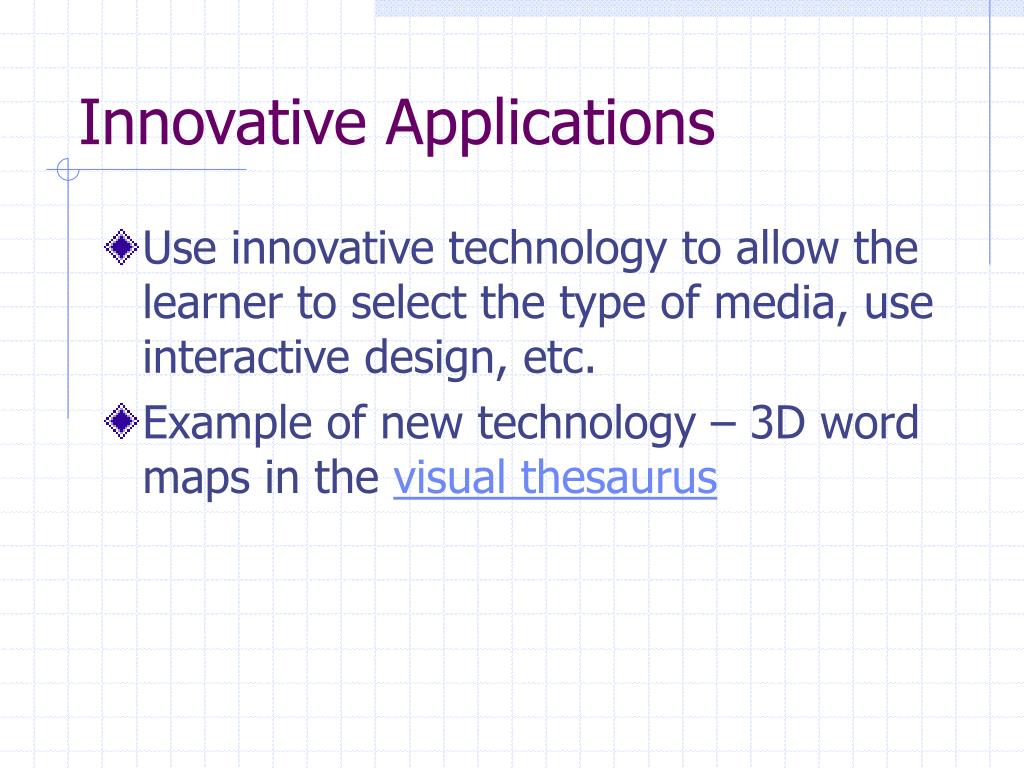 Innovative Applications

Use innovative technology to allow the learner to select the type of media, use interactive design, etc.

Example of new technology – 3D word maps in the visual thesaurus